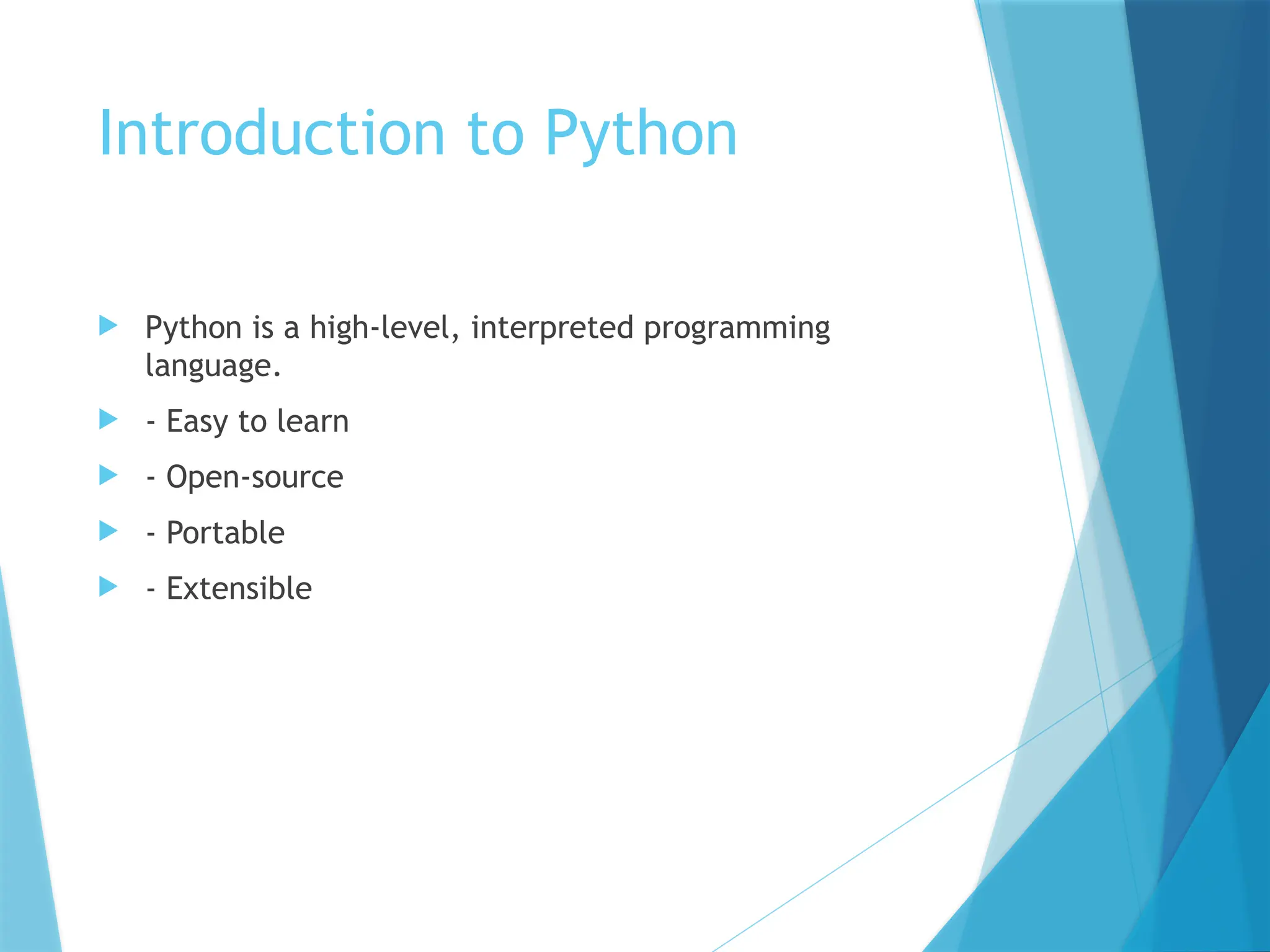 Introduction to Python

Python is a high-level, interpreted programming language.

- Easy to learn

- Open-source

- Portable

- Extensible